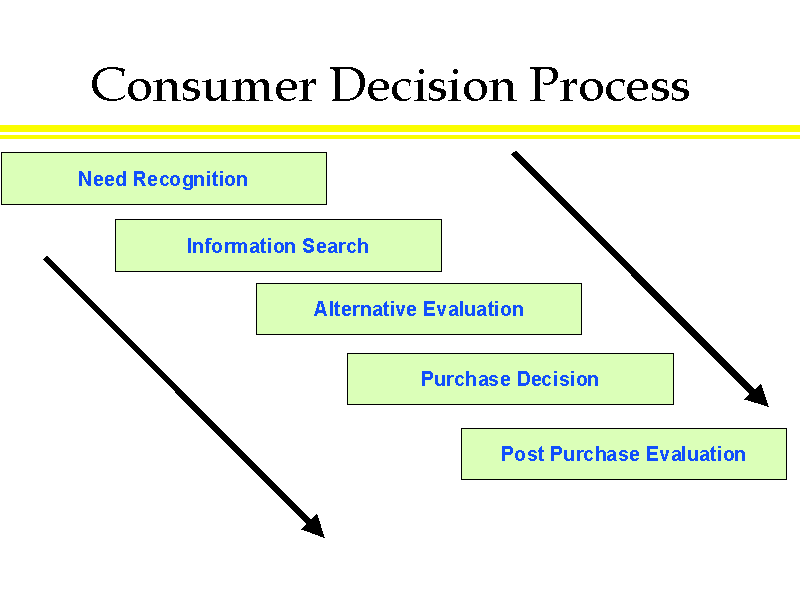 Consumer Decision Process

Need Recognition

Information Search

Alternative Evaluation

Purchase Decision

Post Purchase Evaluation